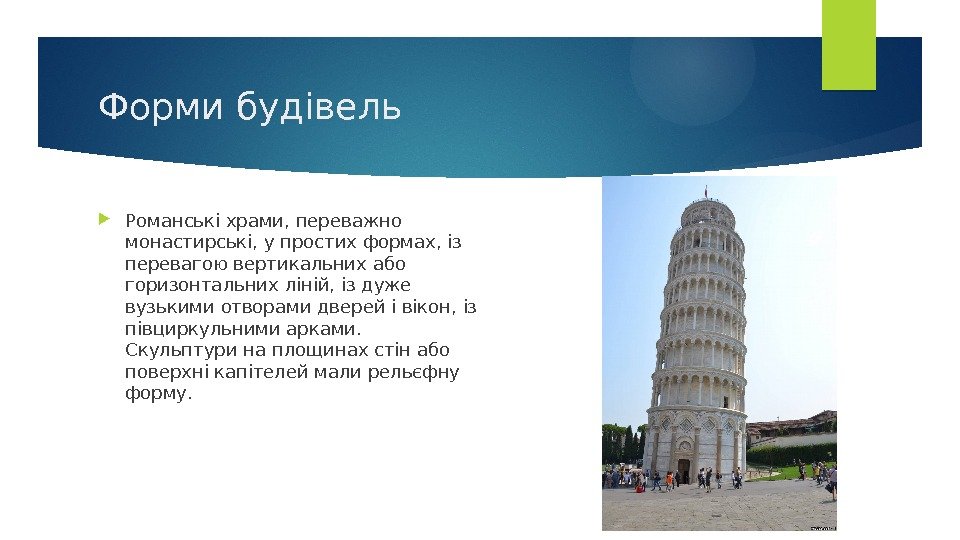 Форми будівель

Романські храми, переважно монастирські, у простих формах, із перевагою вертикальних або горизонтальних ліній, із дуже вузькими отворами дверей і вікон, із півциркульними арками. Скульптури на площинах стін або поверхні капітелей мали рельєфну форму.